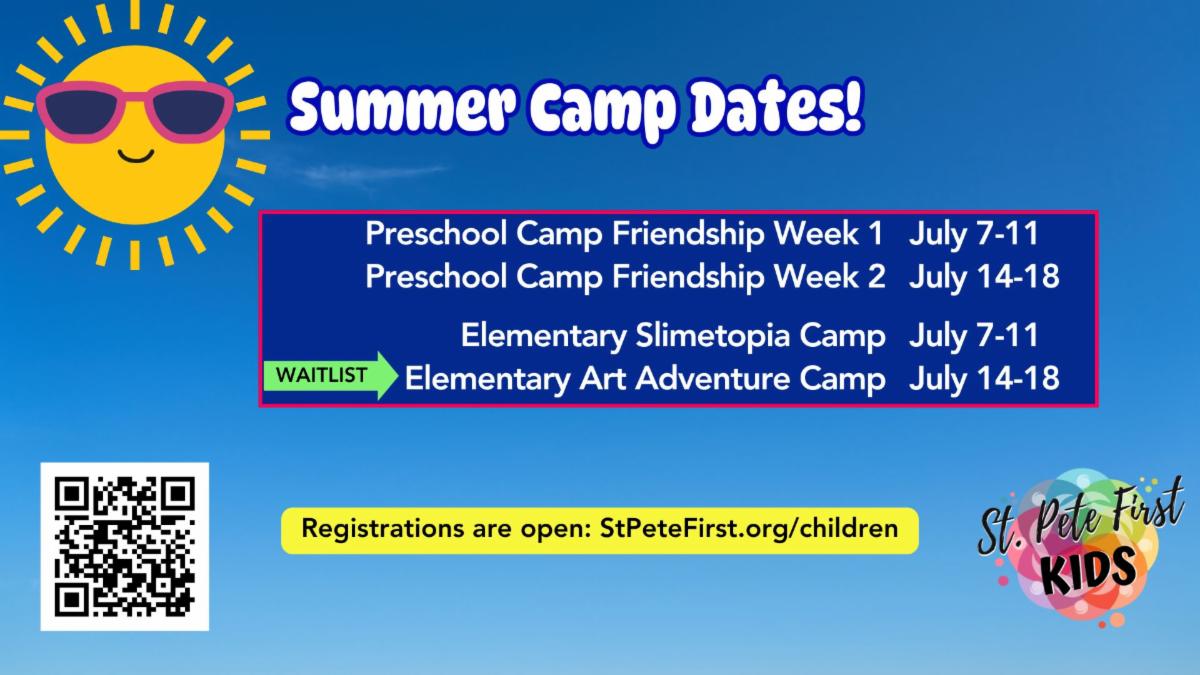 Summer Camp Dates!

Preschool Camp Friendship Week 1 July 7-11
Preschool Camp Friendship Week 2 July 14-18

Elementary Slimetopia Camp July 7-11
WAITLIST Elementary Art Adventure Camp July 14-18

Registrations are open: StPeteFirst.org/children

St. Pete First KIDS